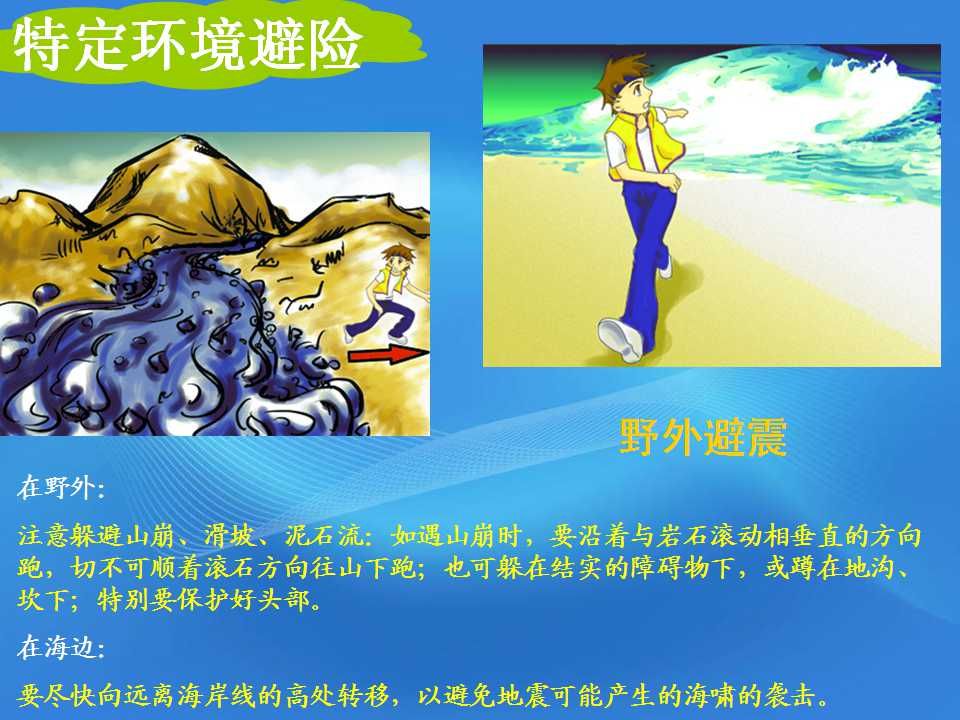 特定环境避险

野外避震

在野外:

注意躲避山崩、滑坡、泥石流：如遇山崩时，要沿着与岩石滚动相垂直的方向跑，切不可顺着滚石方向往山下跑；也可躲在结实的障碍物下，或蹲在地沟、坎下；特别要保护好头部。

在海边:

要尽快向远离海岸线的高处转移，以避免地震可能产生的海啸的袭击。